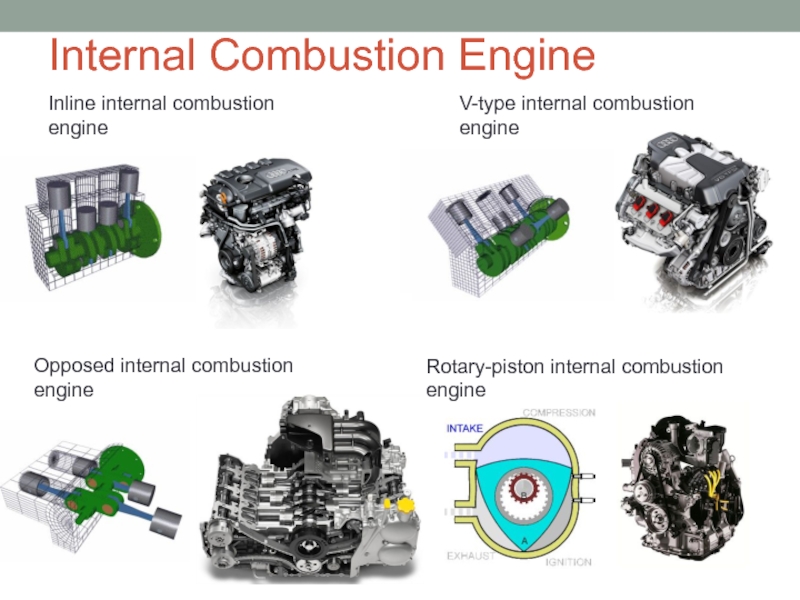 Internal Combustion Engine

Inline internal combustion engine

V-type internal combustion engine

Opposed internal combustion engine

Rotary-piston internal combustion engine

INTAKE

COMPRESSION

B

A

EXHAUST

IGNITION